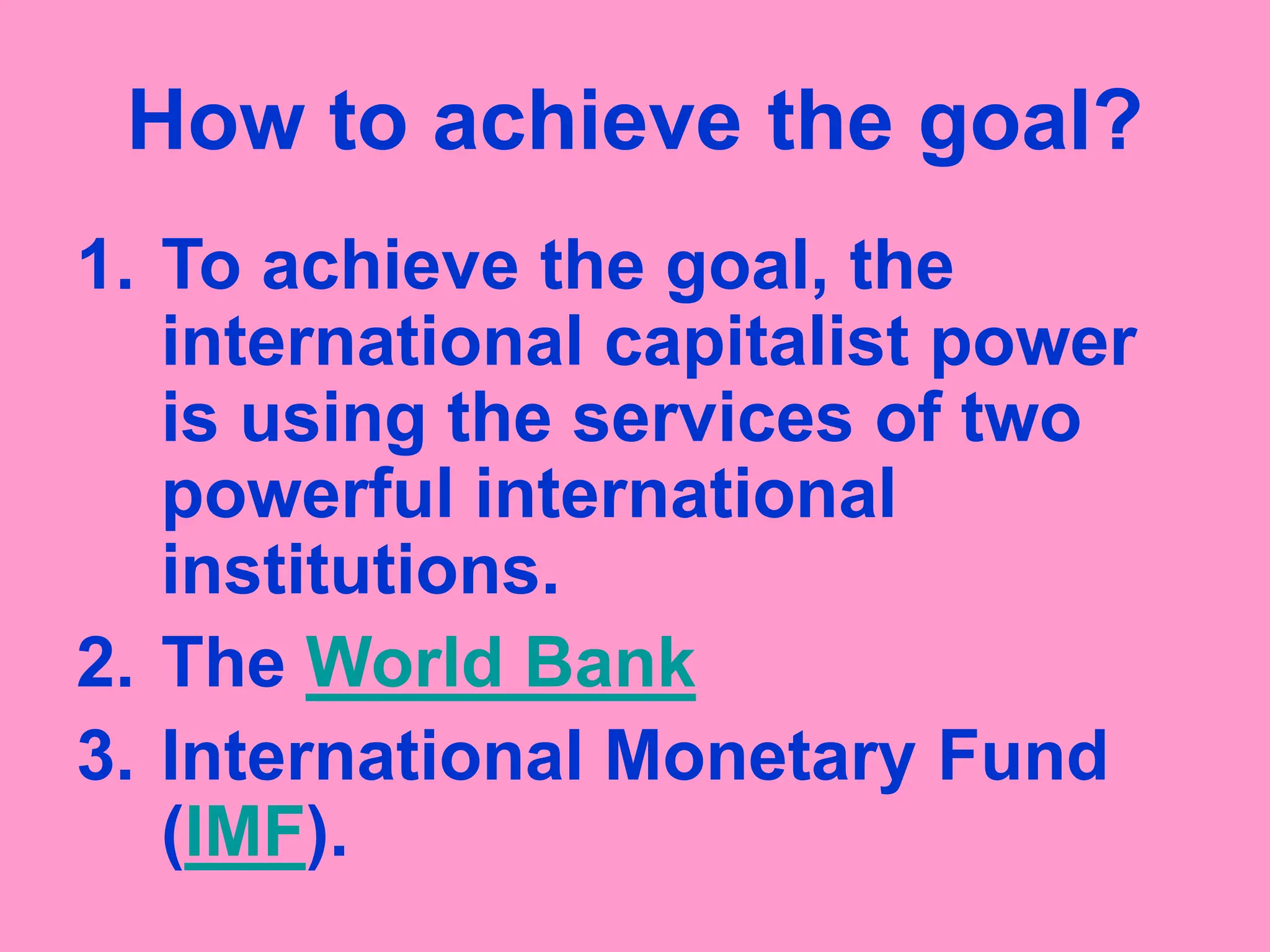 How to achieve the goal?

1. To achieve the goal, the international capitalist power is using the services of two powerful international institutions.
2. The World Bank
3. International Monetary Fund (IMF).